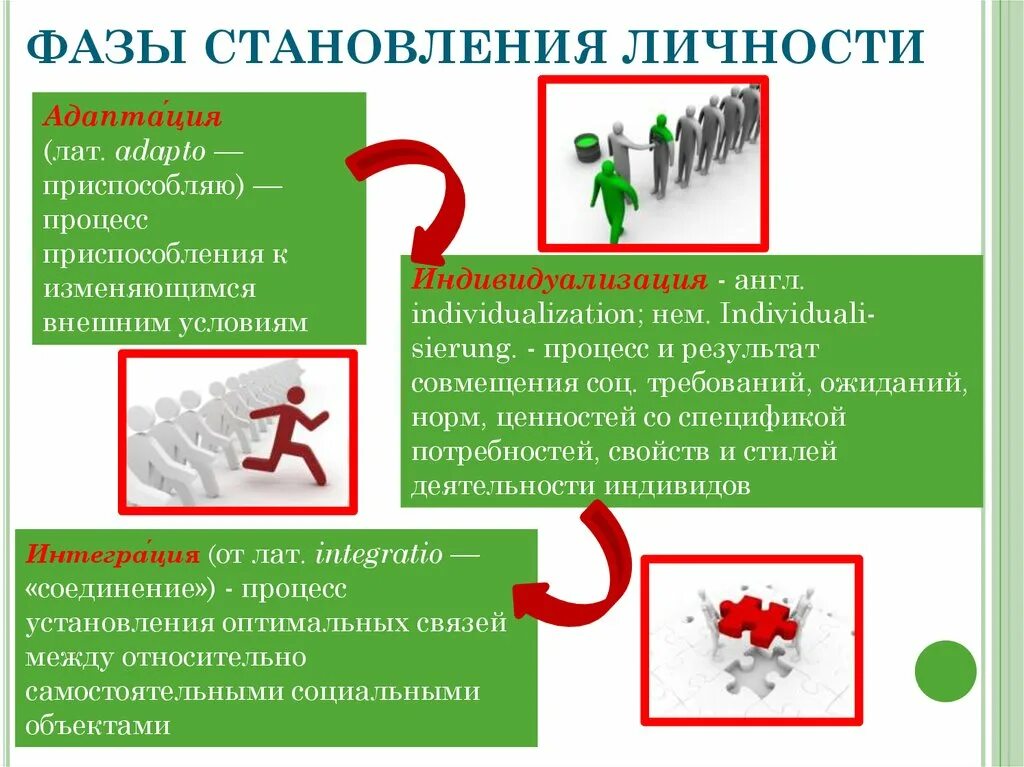 ФАЗЫ СТАНОВЛЕНИЯ ЛИЧНОСТИ

Адапта́ция (лат. adapto — приспособляю) — процесс приспособления к изменяющимся внешним условиям

Индивидуализация - англ. individualization; нем. Individualisierung. - процесс и результат совмещения соц. требований, ожиданий, норм, ценностей со спецификой потребностей, свойств и стилей деятельности индивидов

Интегра́ция (от лат. integratio — «соединение») - процесс установления оптимальных связей между относительно самостоятельными социальными объектами